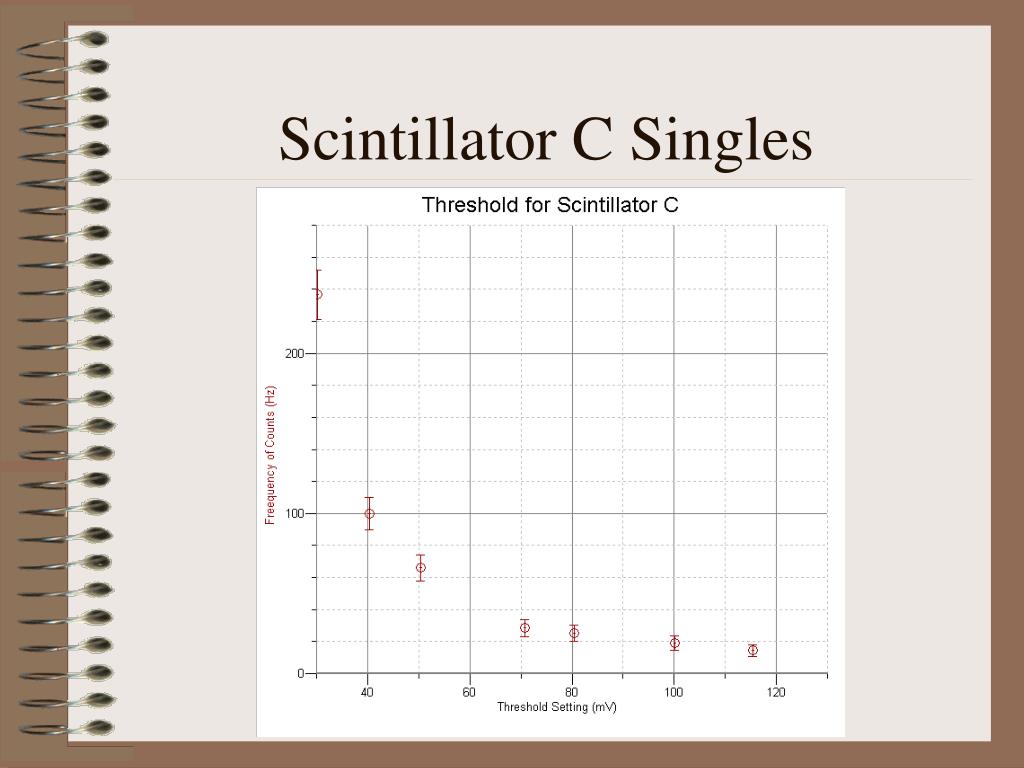 Scintillator C Singles

Threshold for Scintillator C

Freequency of Counts (Hz)

200

100

0

40

60

80

100

120

Threshold Setting (mV)